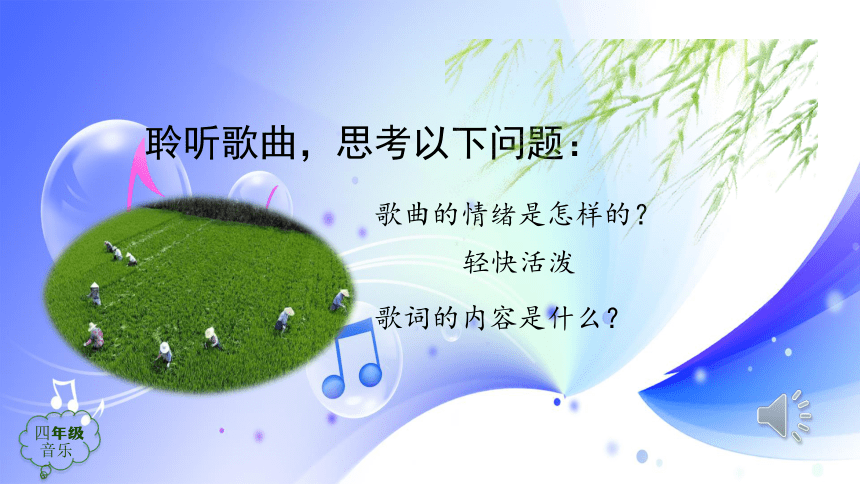 聆听歌曲，思考以下问题：

歌曲的情绪是怎样的？

轻快活泼

歌词的内容是什么？

四年级
音乐